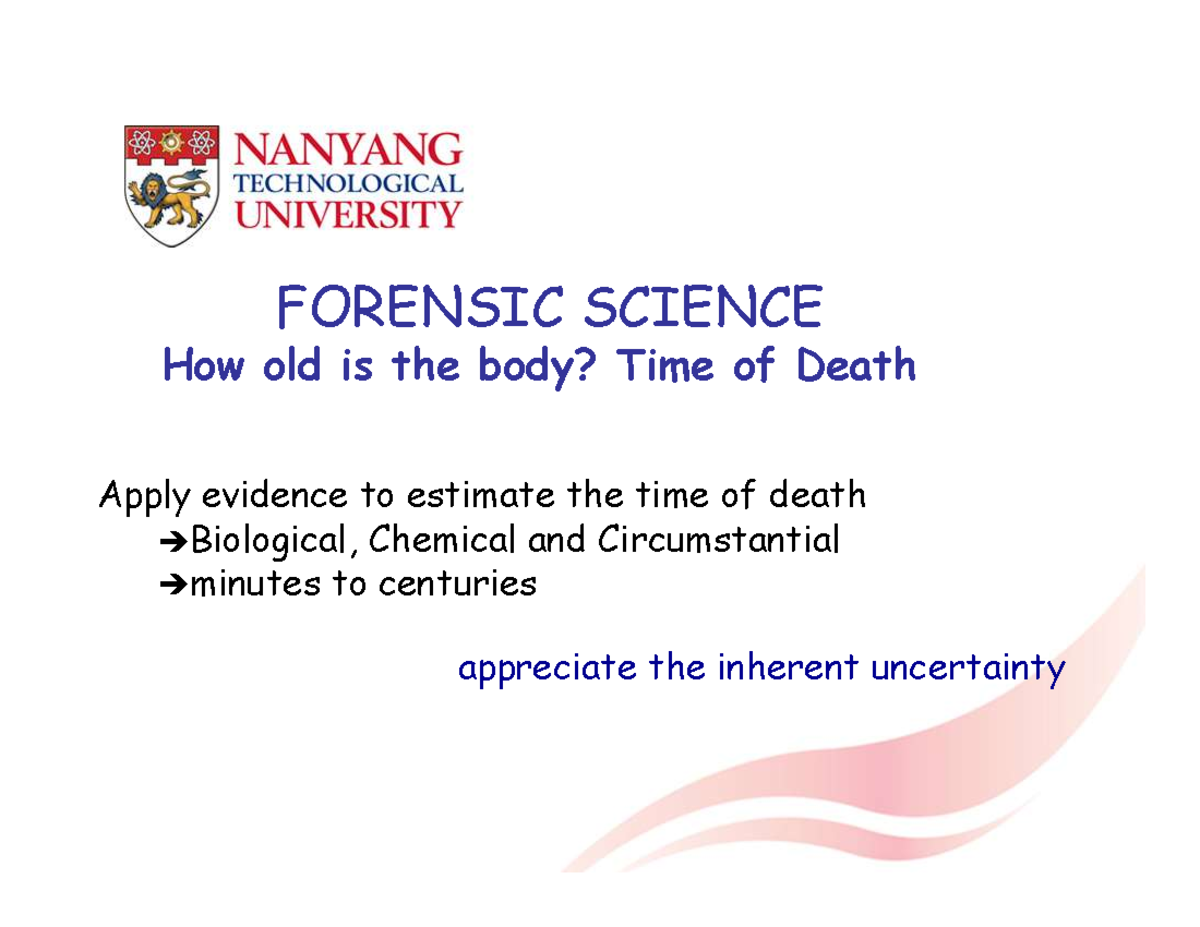 NANYANG
TECHNOLOGICAL
UNIVERSITY

FORENSIC SCIENCE
How old is the body? Time of Death

Apply evidence to estimate the time of death
➔Biological, Chemical and Circumstantial
➔minutes to centuries

appreciate the inherent uncertainty